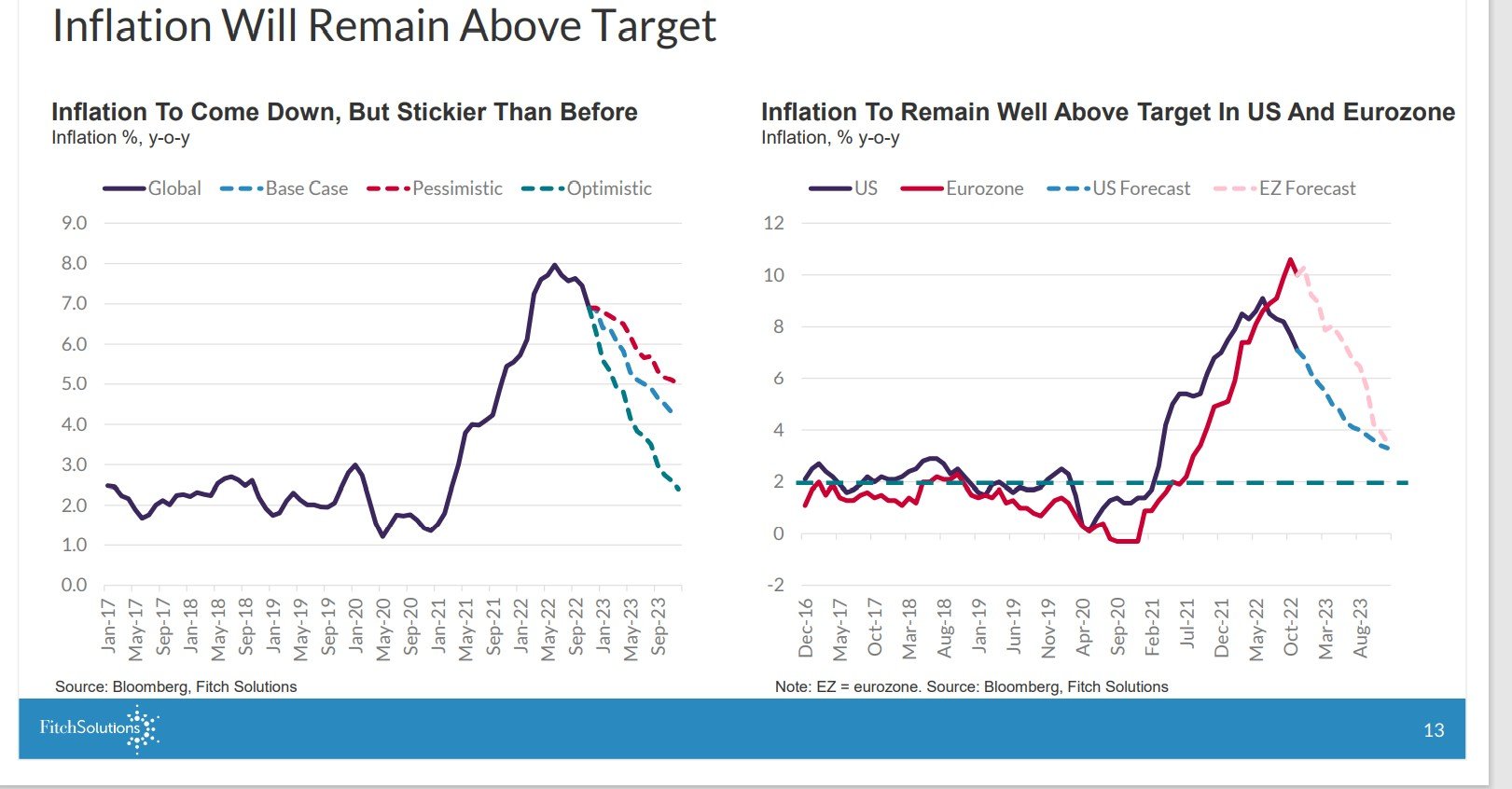 Inflation Will Remain Above Target

Inflation To Come Down, But Stickier Than Before
Inflation %, y-o-y

Global
Base Case
Pessimistic
Optimistic

9.0
8.0
7.0
6.0
5.0
4.0
3.0
2.0
1.0
0.0

Jan-17 May-17 Sep-17 Jan-18 May-18 Sep-18 Jan-19 May-19 Sep-19 Jan-20 May-20 Sep-20 Jan-21 May-21 Sep-21 Jan-22 May-22 Sep-22 Jan-23 May-23 Sep-23

Source: Bloomberg, Fitch Solutions

Inflation To Remain Well Above Target In US And Eurozone
Inflation, % y-o-y

US
Eurozone
US Forecast
EZ Forecast

12
10
8
6
4
2
0
-2

Dec-16 May-17 Oct-17 Mar-18 Aug-18 Jan-19 Jun-19 Nov-19 Apr-20 Sep-20 Feb-21 Jul-21 Dec-21 May-22 Oct-22 Mar-23 Aug-23

Note: EZ = eurozone. Source: Bloomberg, Fitch Solutions

FitchSolutions

13